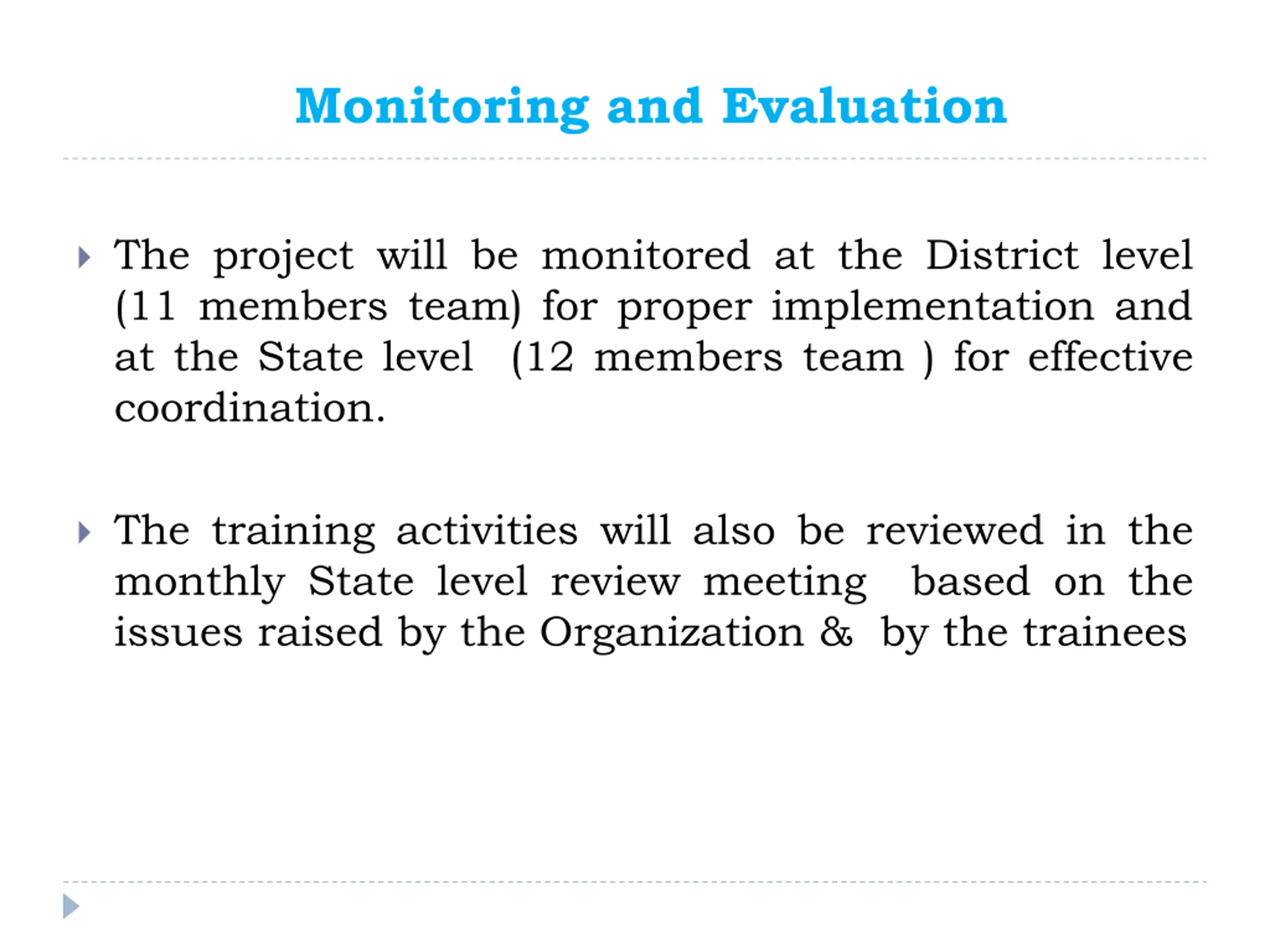 Monitoring and Evaluation

The project will be monitored at the District level (11 members team) for proper implementation and at the State level (12 members team ) for effective coordination.

The training activities will also be reviewed in the monthly State level review meeting based on the issues raised by the Organization & by the trainees